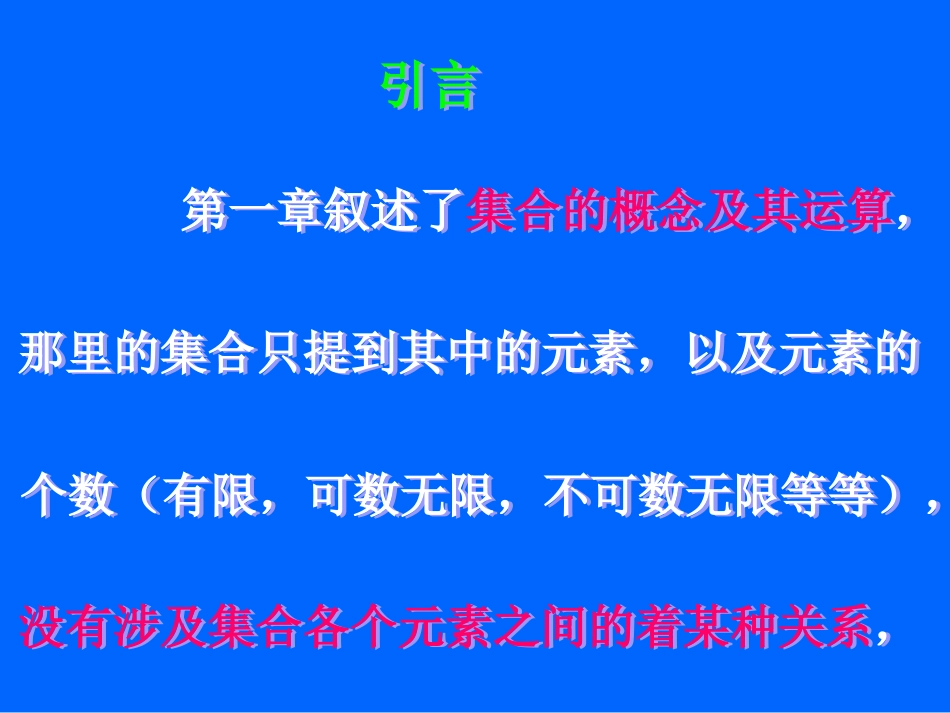 引言

第一章叙述了集合的概念及其运算，那里的集合只提到其中的元素，以及元素的个数（有限，可数无限，不可数无限等等），没有涉及集合各个元素之间的着某种关系，